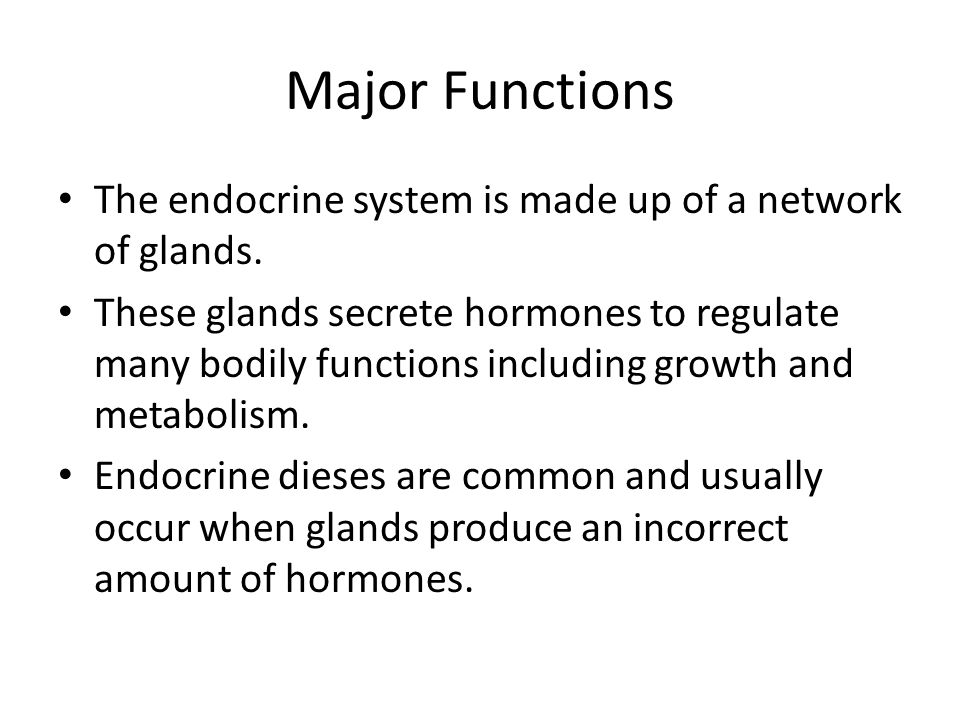 Major Functions

• The endocrine system is made up of a network of glands.

• These glands secrete hormones to regulate many bodily functions including growth and metabolism.

• Endocrine dieses are common and usually occur when glands produce an incorrect amount of hormones.